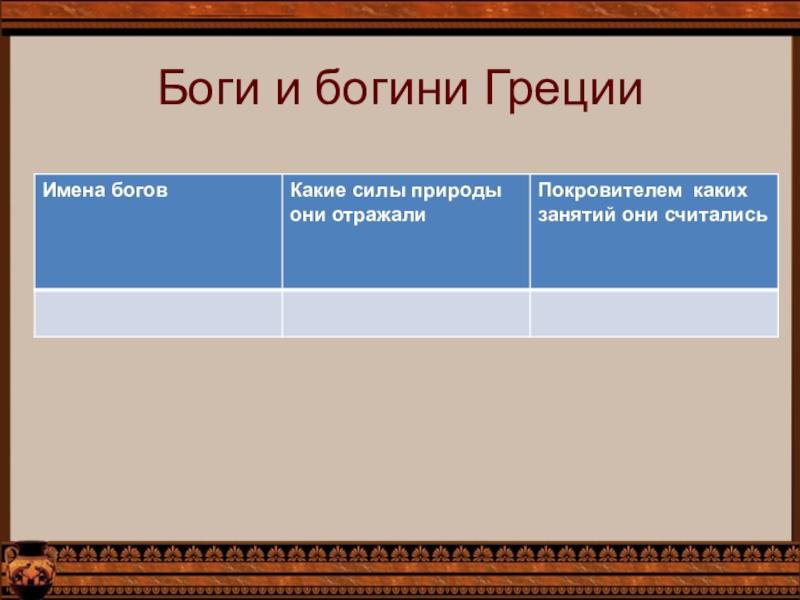 Боги и богини Греции

| Имена богов | Какие силы природы они отражали | Покровителем каких занятий они считались |
|---|---|---|
| | | |